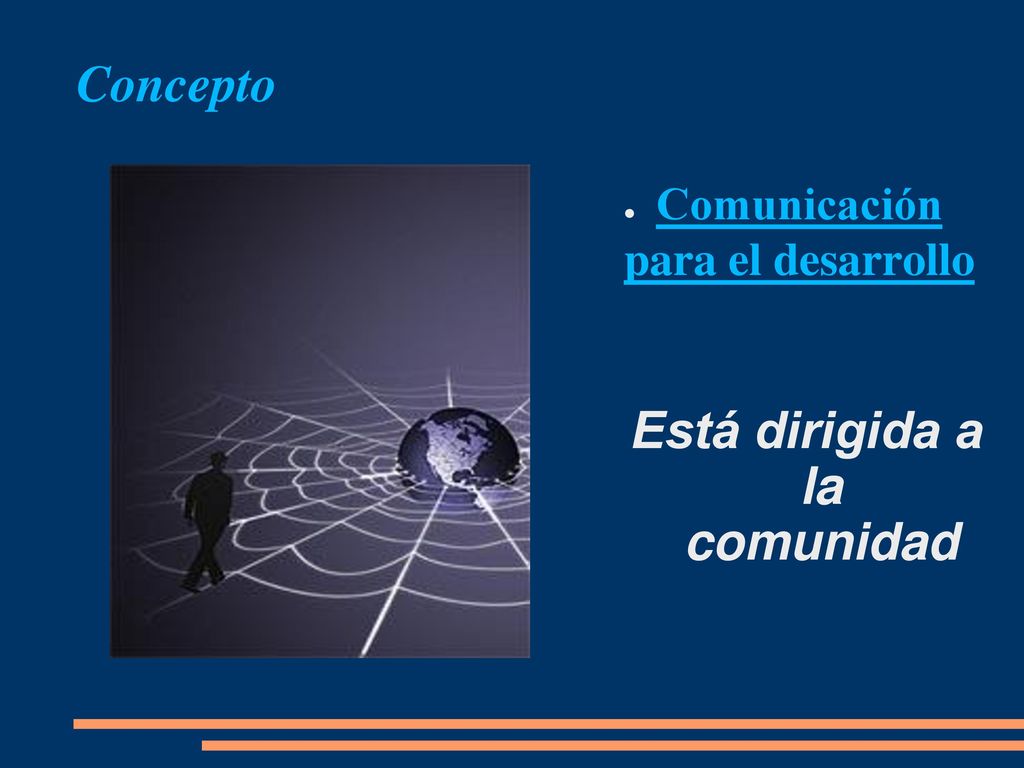 Concepto

● Comunicación para el desarrollo

Está dirigida a la comunidad